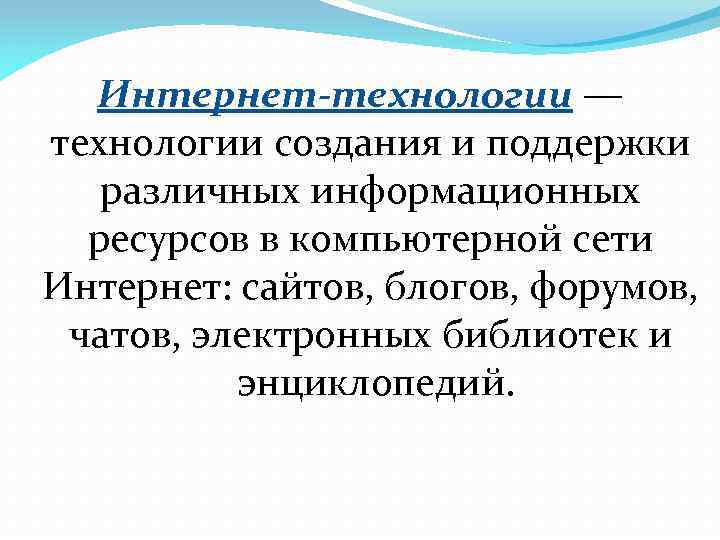 Интернет-технологии — технологии создания и поддержки различных информационных ресурсов в компьютерной сети Интернет: сайтов, блогов, форумов, чатов, электронных библиотек и энциклопедий.